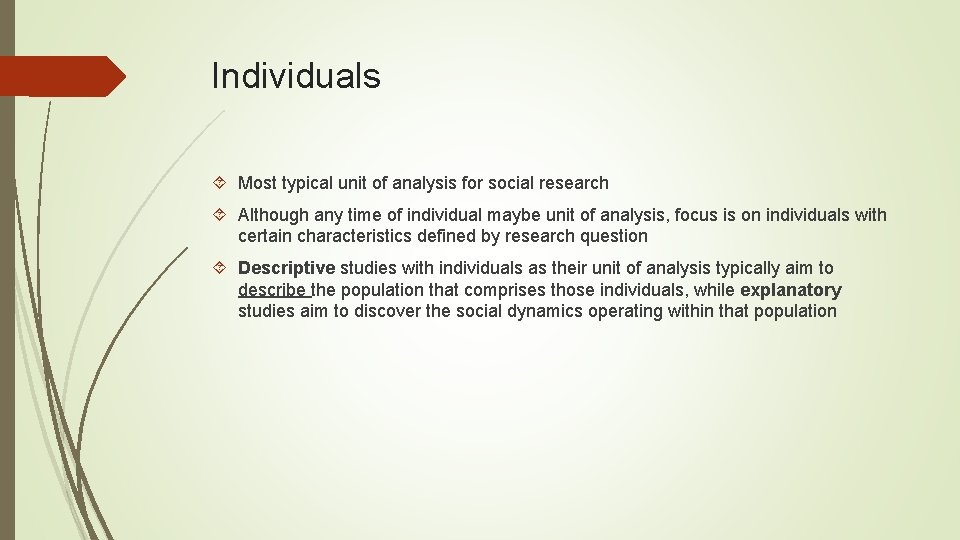 Individuals

Most typical unit of analysis for social research

Although any time of individual maybe unit of analysis, focus is on individuals with certain characteristics defined by research question

Descriptive studies with individuals as their unit of analysis typically aim to describe the population that comprises those individuals, while explanatory studies aim to discover the social dynamics operating within that population